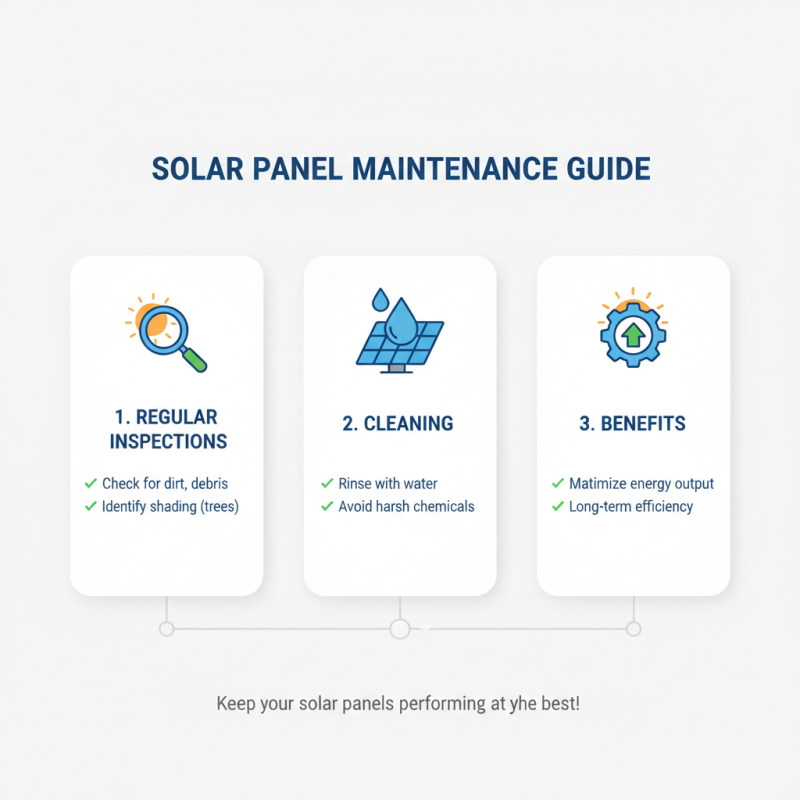 SOLAR PANEL MAINTENANCE GUIDE

1. REGULAR INSPECTIONS

✓ Check for dirt, debris
✓ Identify shading (trees)

2. CLEANING

✓ Rinse with water
✓ Avoid harsh chemicals

3. BENEFITS

✓ Matimize energy output
✓ Long-term efficiency

Keep your solar panels performing at yhe best!